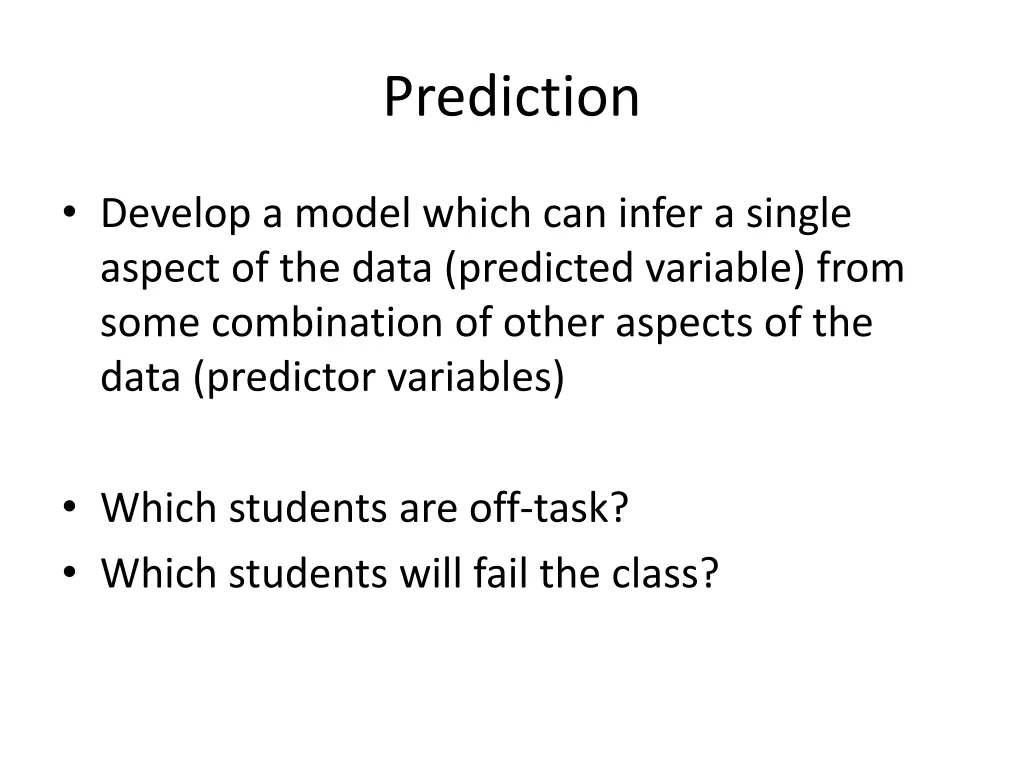 Prediction

• Develop a model which can infer a single aspect of the data (predicted variable) from some combination of other aspects of the data (predictor variables)

• Which students are off-task?
• Which students will fail the class?